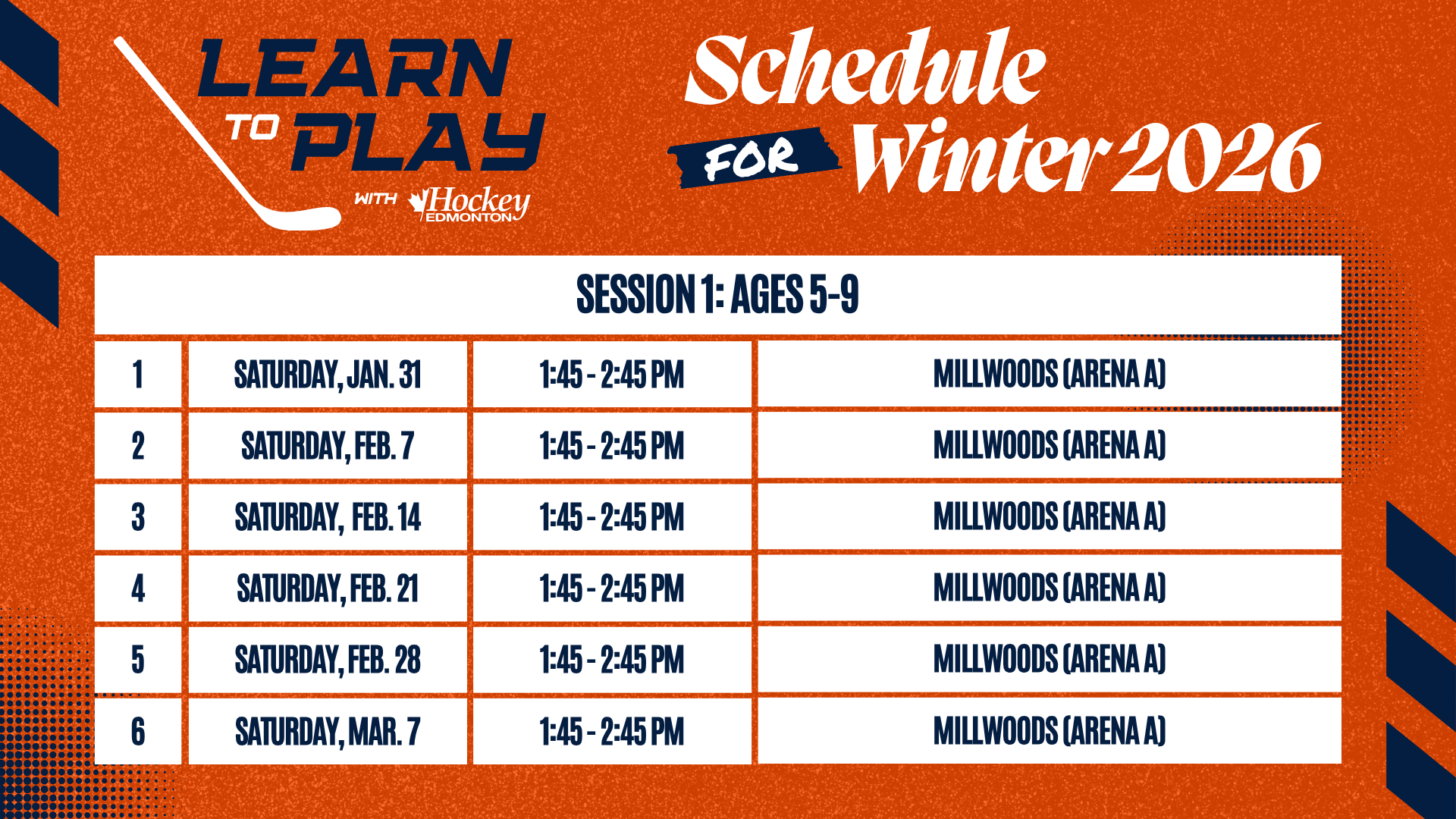 LEARN TO PLAY

WITH Hockey EDMONTON

Schedule FOR Winter 2026

SESSION 1: AGES 5-9

| 1 | SATURDAY, JAN. 31 | 1:45 - 2:45 PM | MILLWOODS (ARENA A) |
|---|---|---|---|
| 2 | SATURDAY, FEB. 7 | 1:45 - 2:45 PM | MILLWOODS (ARENA A) |
| 3 | SATURDAY, FEB. 14 | 1:45 - 2:45 PM | MILLWOODS (ARENA A) |
| 4 | SATURDAY, FEB. 21 | 1:45 - 2:45 PM | MILLWOODS (ARENA A) |
| 5 | SATURDAY, FEB. 28 | 1:45 - 2:45 PM | MILLWOODS (ARENA A) |
| 6 | SATURDAY, MAR. 7 | 1:45 - 2:45 PM | MILLWOODS (ARENA A) |